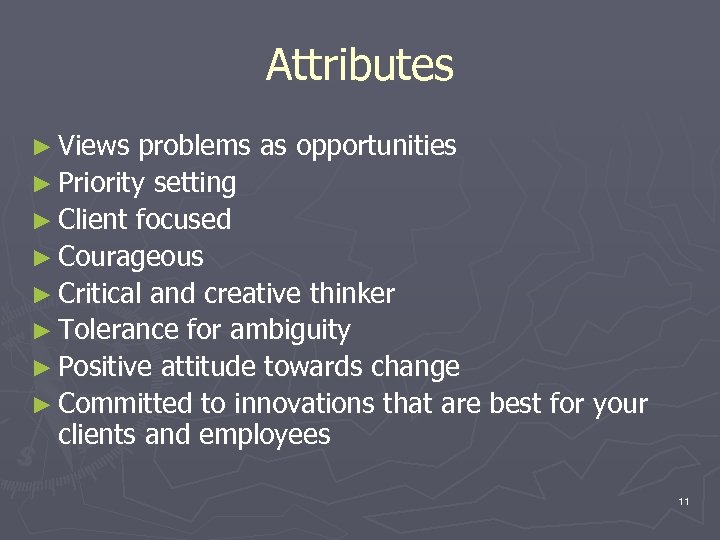 Attributes

► Views problems as opportunities
► Priority setting
► Client focused
► Courageous
► Critical and creative thinker
► Tolerance for ambiguity
► Positive attitude towards change
► Committed to innovations that are best for your clients and employees

11